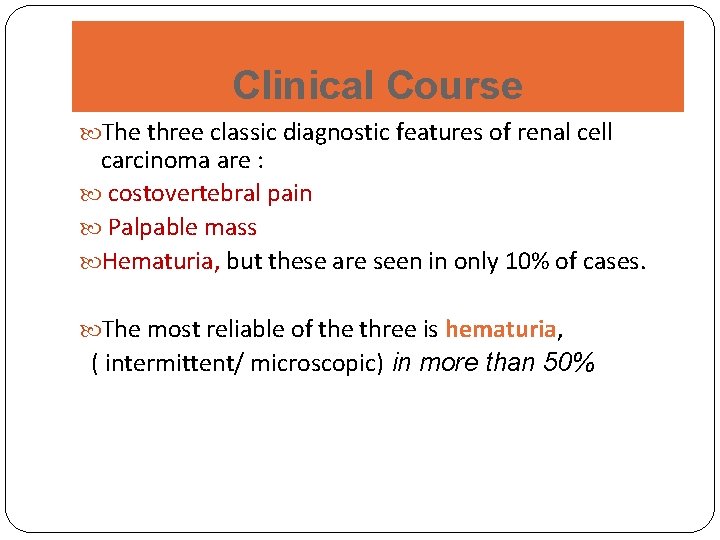 Clinical Course

The three classic diagnostic features of renal cell carcinoma are :

costovertebral pain

Palpable mass

Hematuria, but these are seen in only 10% of cases.

The most reliable of the three is hematuria, ( intermittent/ microscopic) in more than 50%